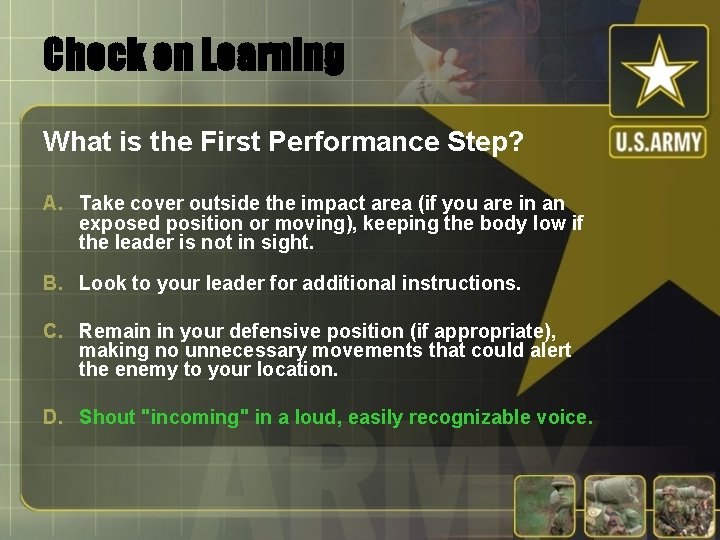 Check on Learning

U.S.ARMY

What is the First Performance Step?

A. Take cover outside the impact area (if you are in an exposed position or moving), keeping the body low if the leader is not in sight.

B. Look to your leader for additional instructions.

C. Remain in your defensive position (if appropriate), making no unnecessary movements that could alert the enemy to your location.

D. Shout "incoming" in a loud, easily recognizable voice.

ARMY